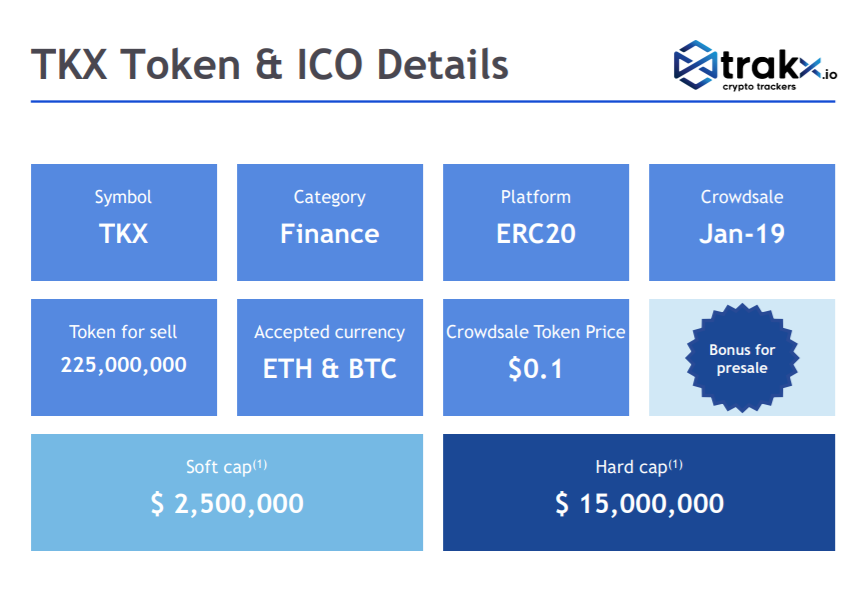 TKX Token & ICO Details

trakx.io
crypto trackers

Symbol
TKX

Category
Finance

Platform
ERC20

Crowdsale
Jan-19

Token for sell
225,000,000

Accepted currency
ETH & BTC

Crowdsale Token Price
$0.1

Bonus for presale

Soft cap$^{(1)}$
$ 2,500,000

Hard cap$^{(1)}$
$ 15,000,000